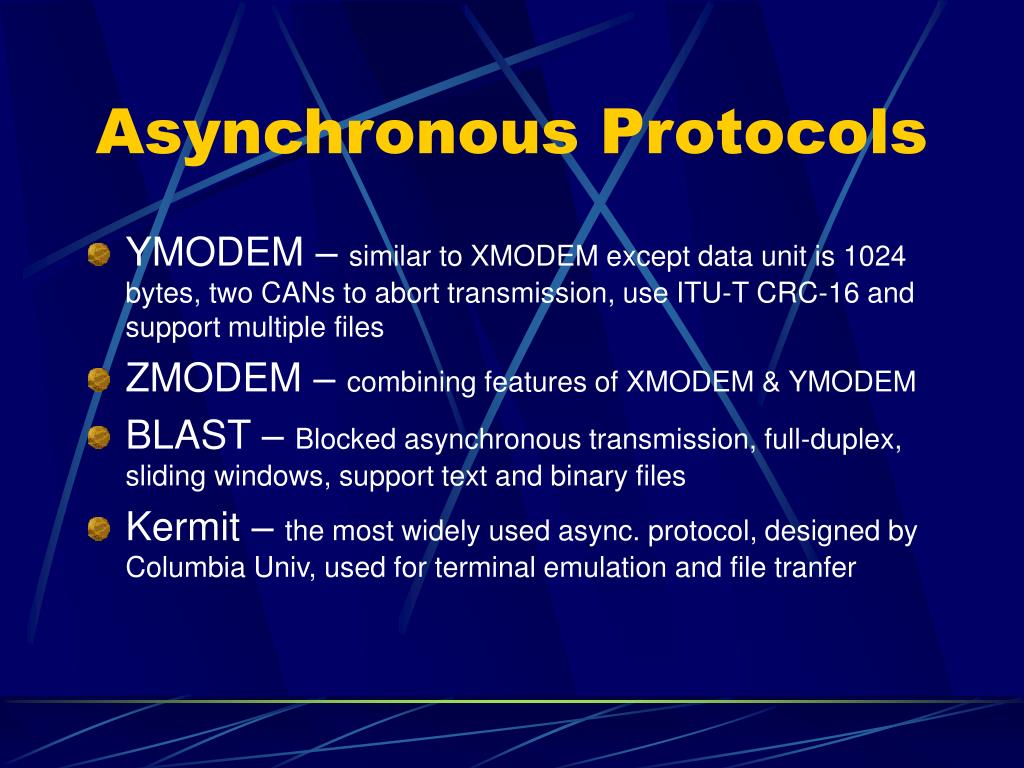 Asynchronous Protocols

YMODEM – similar to XMODEM except data unit is 1024 bytes, two CANs to abort transmission, use ITU-T CRC-16 and support multiple files

ZMODEM – combining features of XMODEM & YMODEM

BLAST – Blocked asynchronous transmission, full-duplex, sliding windows, support text and binary files

Kermit – the most widely used async. protocol, designed by Columbia Univ, used for terminal emulation and file tranfer